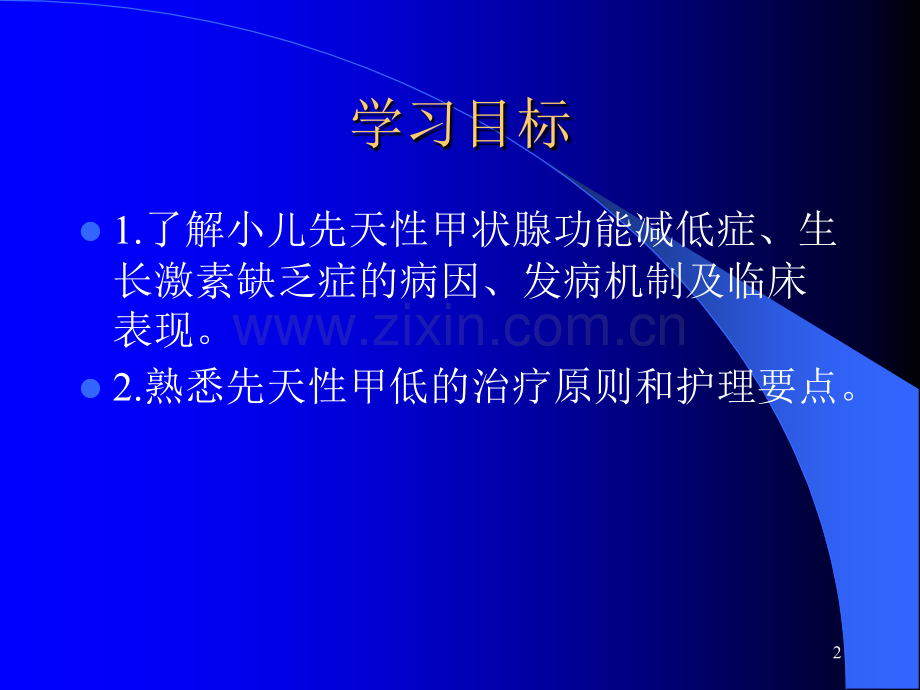 学习目标

• 1.了解小儿先天性甲状腺功能减低症、生长激素缺乏症的病因、发病机制及临床表现。

• 2.熟悉先天性甲低的治疗原则和护理要点。

2

www.zixin.com.cn